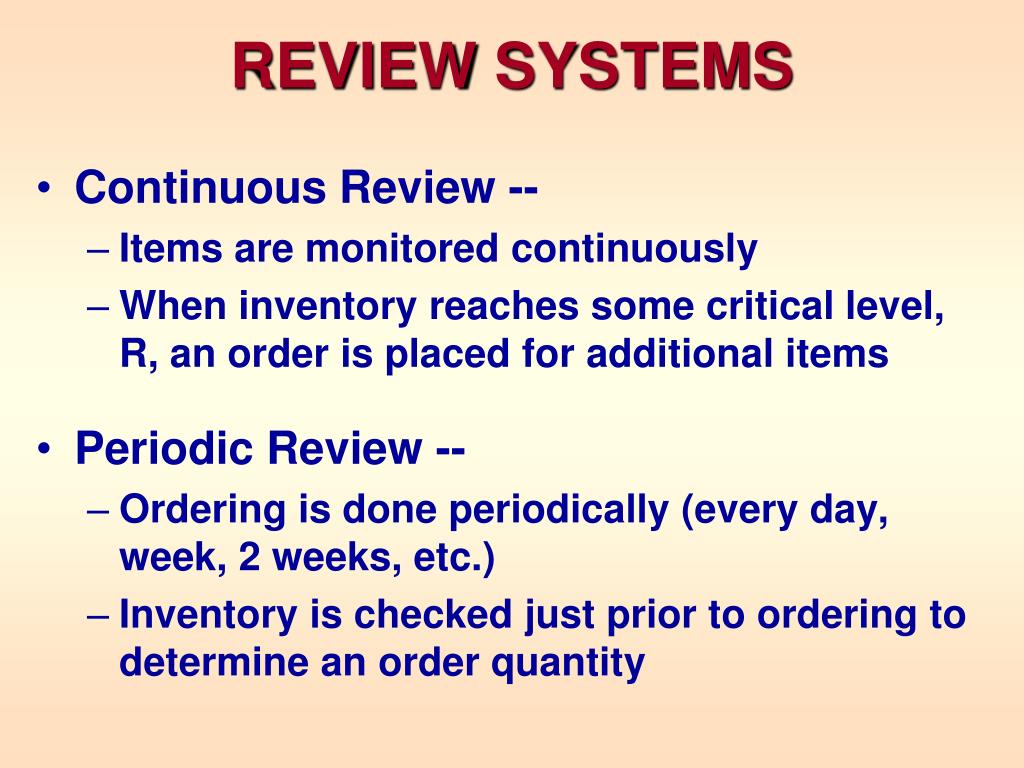 REVIEW SYSTEMS

• Continuous Review --
– Items are monitored continuously
– When inventory reaches some critical level, R, an order is placed for additional items

• Periodic Review --
– Ordering is done periodically (every day, week, 2 weeks, etc.)
– Inventory is checked just prior to ordering to determine an order quantity